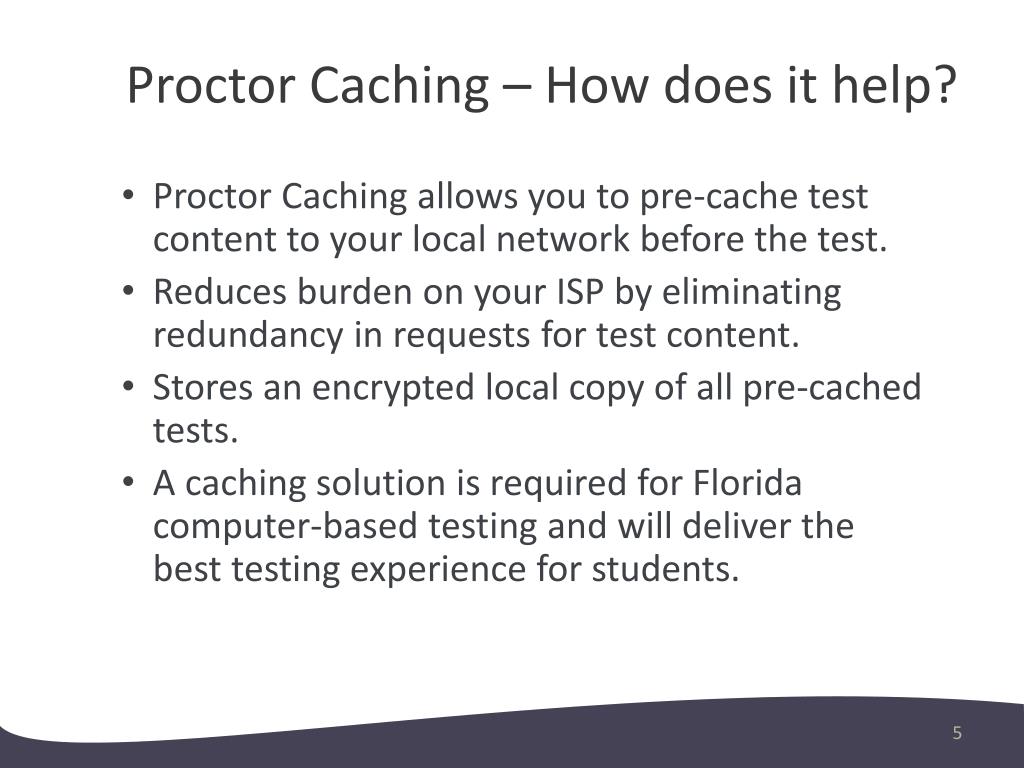 Proctor Caching – How does it help?

• Proctor Caching allows you to pre-cache test content to your local network before the test.
• Reduces burden on your ISP by eliminating redundancy in requests for test content.
• Stores an encrypted local copy of all pre-cached tests.
• A caching solution is required for Florida computer-based testing and will deliver the best testing experience for students.

5